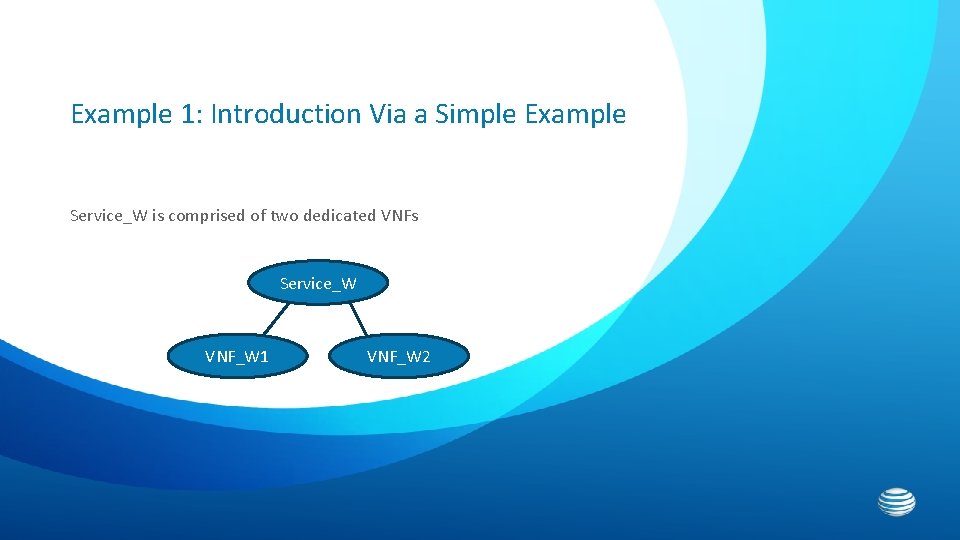 Example 1: Introduction Via a Simple Example

Service_W is comprised of two dedicated VNFs

Service_W

VNF_W1

VNF_W2